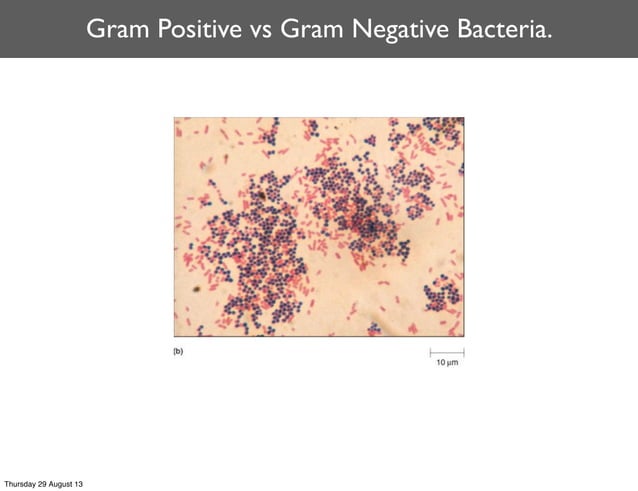 Gram Positive vs Gram Negative Bacteria.

(b)

10 µm

Thursday 29 August 13